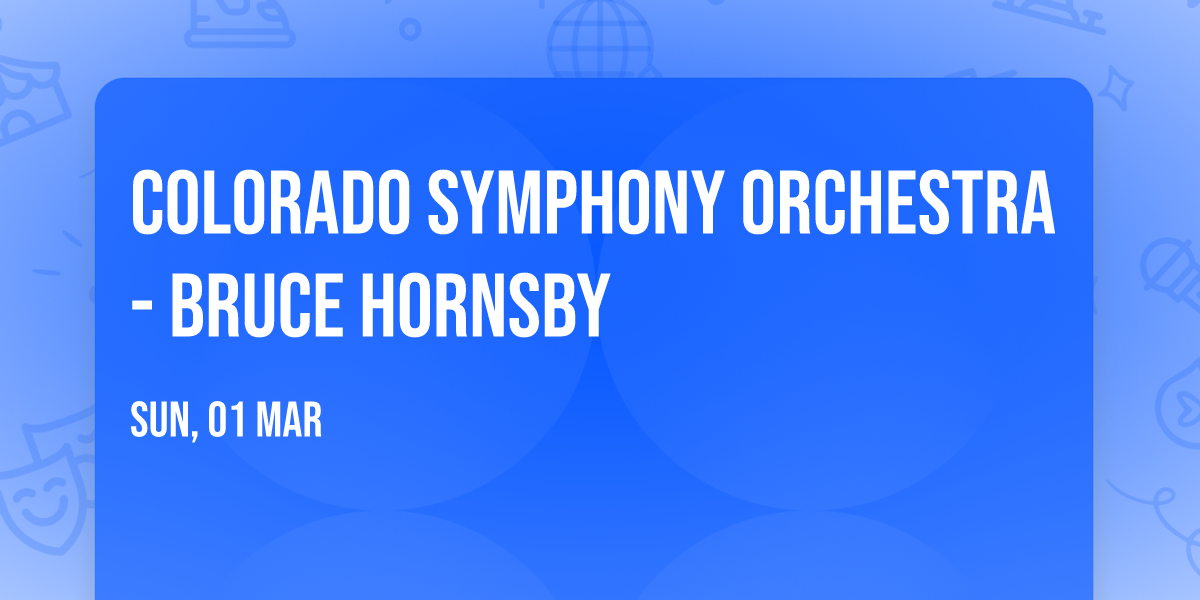 COLORADO SYMPHONY ORCHESTRA - BRUCE HORNSBY

SUN, 01 MAR